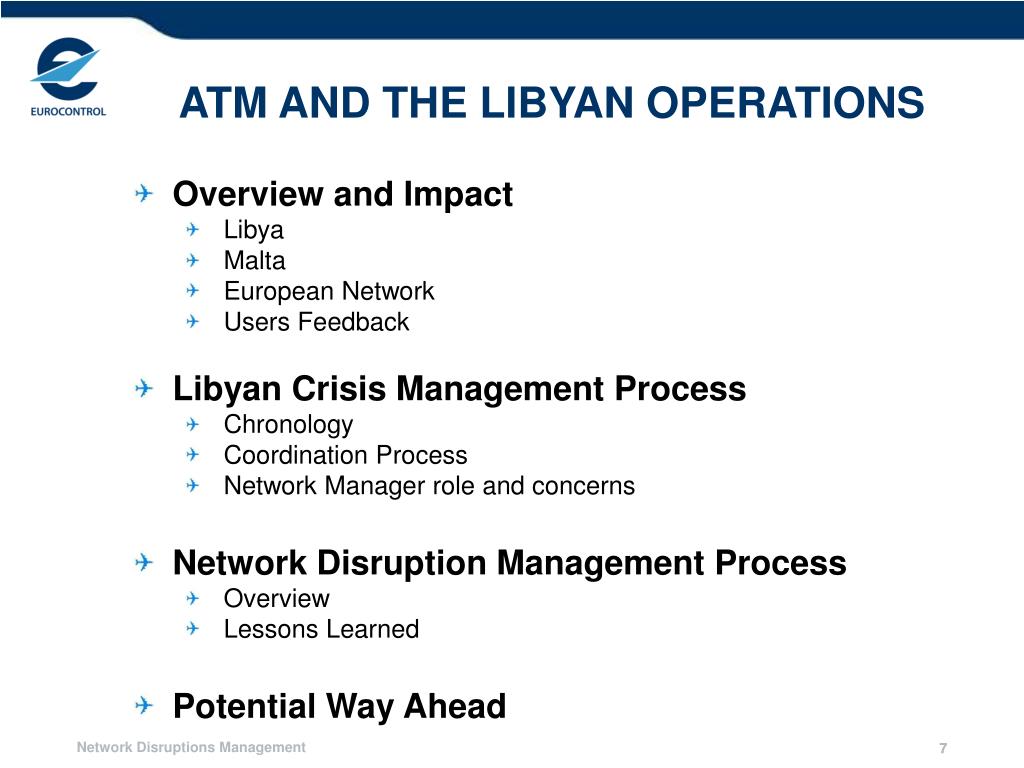 EUROCONTROL

ATM AND THE LIBYAN OPERATIONS

Overview and Impact
Libya
Malta
European Network
Users Feedback

Libyan Crisis Management Process
Chronology
Coordination Process
Network Manager role and concerns

Network Disruption Management Process
Overview
Lessons Learned

Potential Way Ahead

Network Disruptions Management

7